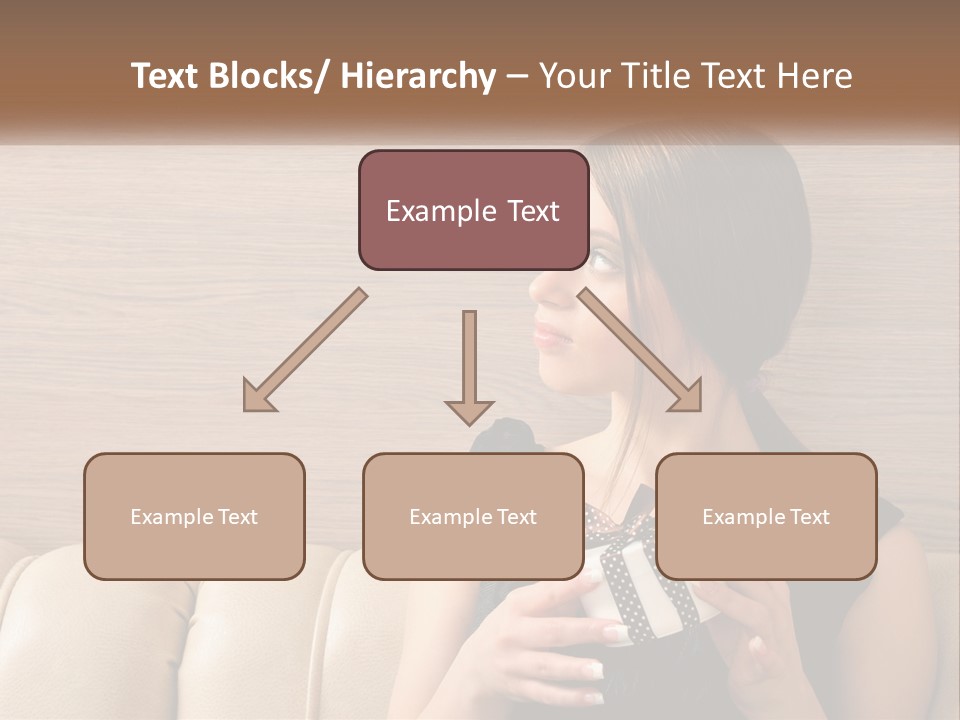 Text Blocks/ Hierarchy – Your Title Text Here

Example Text

Example Text

Example Text

Example Text